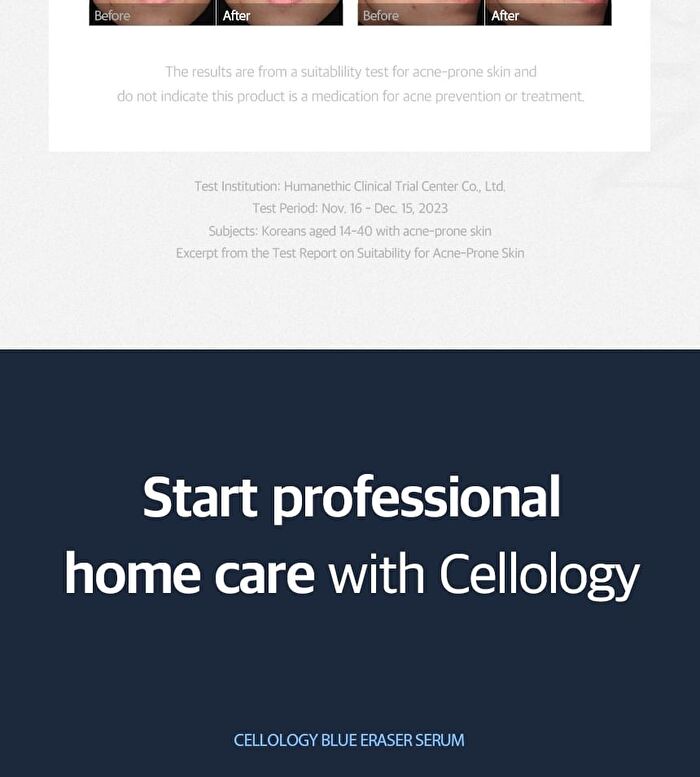 Before After Before After

The results are from a suitablility test for acne-prone skin and do not indicate this product is a medication for acne prevention or treatment.

Test Institution: Humanethic Clinical Trial Center Co., Ltd.
Test Period: Nov. 16 - Dec. 15, 2023
Subjects: Koreans aged 14-40 with acne-prone skin
Excerpt from the Test Report on Suitability for Acne-Prone Skin

Start professional home care with Cellology

CELLOLOGY BLUE ERASER SERUM